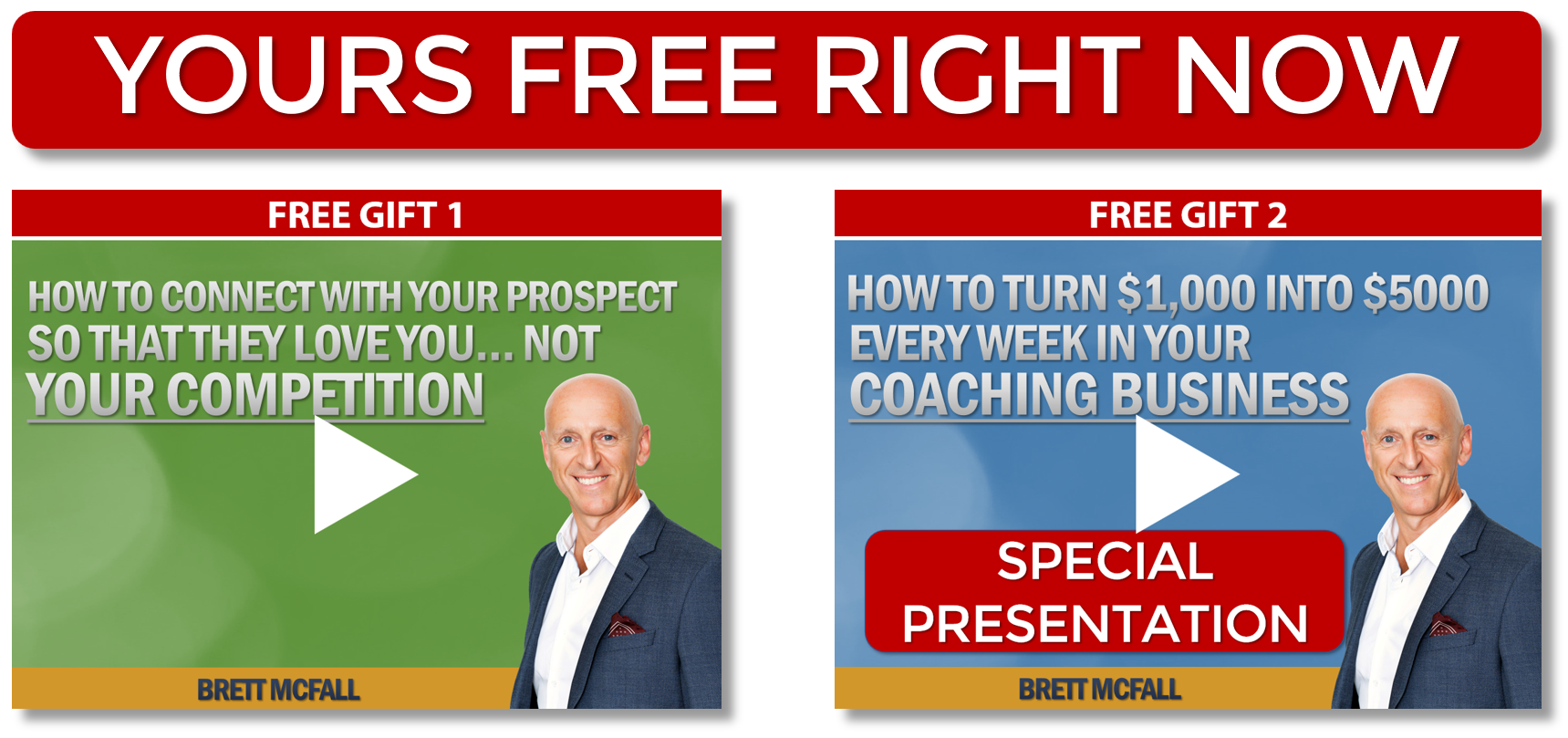 YOURS FREE RIGHT NOW

FREE GIFT 1

HOW TO CONNECT WITH YOUR PROSPECT SO THAT THEY LOVE YOU... NOT YOUR COMPETITION

BRETT MCFALL

FREE GIFT 2

HOW TO TURN \$1,000 INTO \$5000 EVERY WEEK IN YOUR COACHING BUSINESS

SPECIAL PRESENTATION

BRETT MCFALL